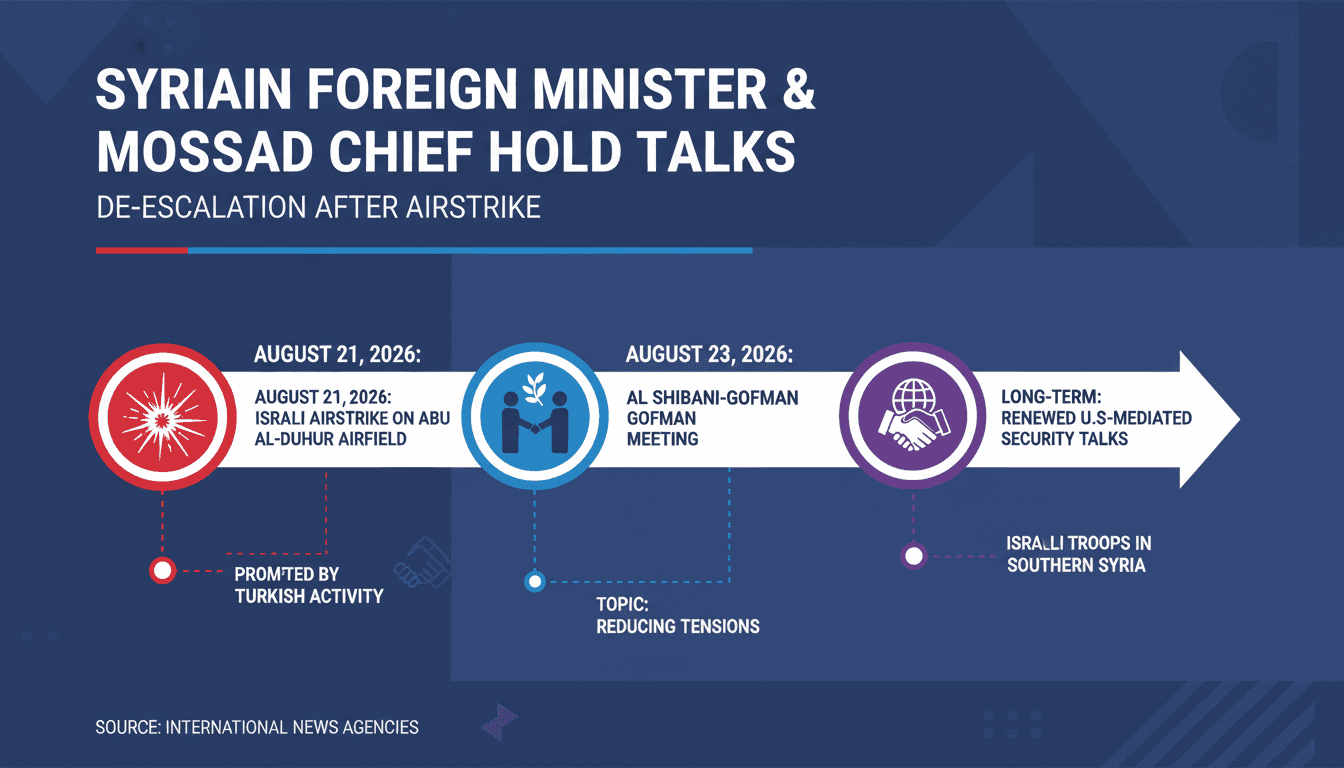 SYRIAIN FOREIGN MINISTER & MOSSAD CHIEF HOLD TALKS

DE-ESCALATION AFTER AIRSTRIKE

AUGUST 21, 2026:

AUGUST 21, 2026: ISRALI AIRSTRIKE ON ABU AL-DUHUR AIRFIELD

PROMTED BY TURKISH ACTIVITY

AUGUST 23, 2026:

AL SHIBANI-GOFMAN GOFMAN MEETING

TOPIC: REDUCING TENSIONS

LONG-TERM: RENEWED U.S-MEDIATED SECURITY TALKS

ISRALLI TROOPS IN SOUTHERN SYRIA

SOURCE: INTERNATIONAL NEWS AGENCIES